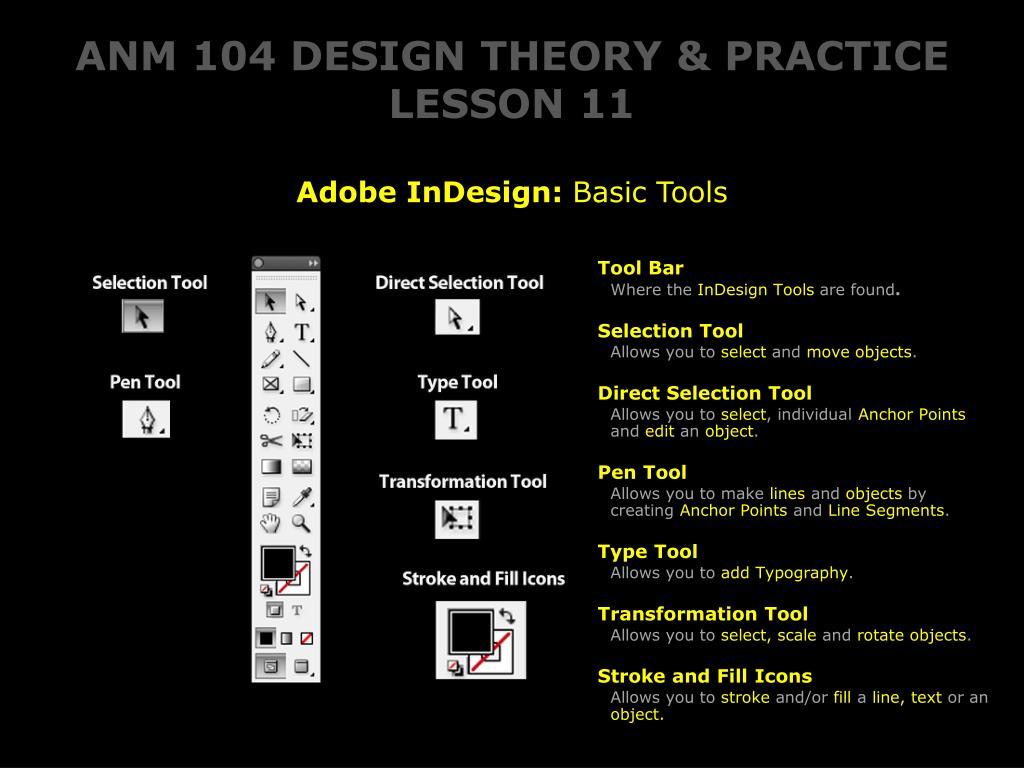 ANM 104 DESIGN THEORY & PRACTICE
LESSON 11

Adobe InDesign: Basic Tools

Selection Tool

Pen Tool

Direct Selection Tool

Type Tool

Transformation Tool

Stroke and Fill Icons

Tool Bar
Where the InDesign Tools are found.

Selection Tool
Allows you to select and move objects.

Direct Selection Tool
Allows you to select, individual Anchor Points and edit an object.

Pen Tool
Allows you to make lines and objects by creating Anchor Points and Line Segments.

Type Tool
Allows you to add Typography.

Transformation Tool
Allows you to select, scale and rotate objects.

Stroke and Fill Icons
Allows you to stroke and/or fill a line, text or an object.